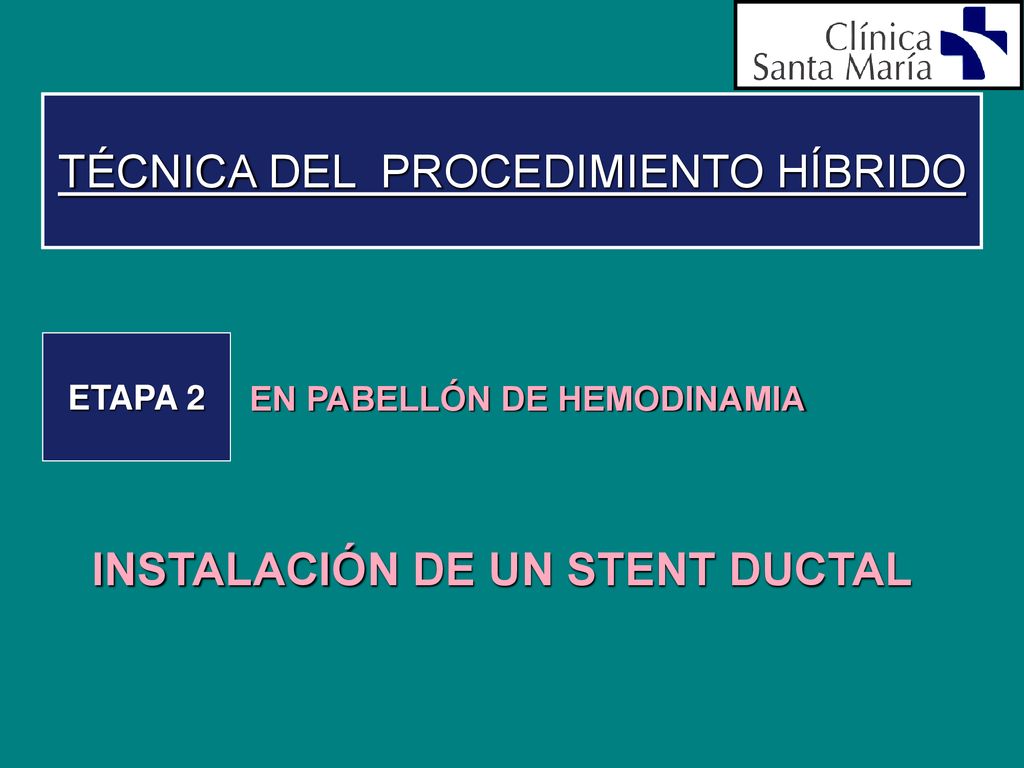 Clínica
Santa María

TÉCNICA DEL PROCEDIMIENTO HÍBRIDO

ETAPA 2

EN PABELLÓN DE HEMODINAMIA

INSTALACIÓN DE UN STENT DUCTAL